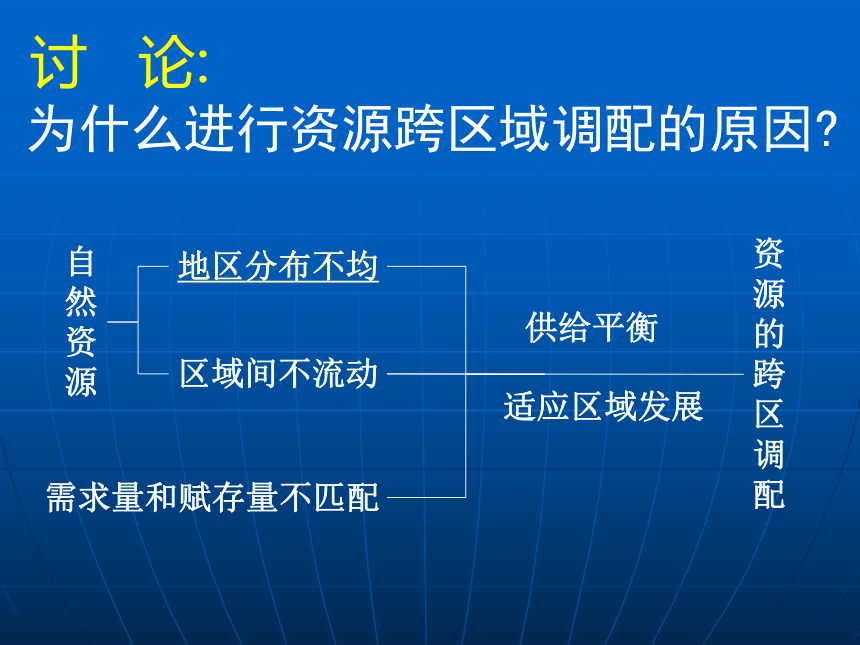 讨　论:
为什么进行资源跨区域调配的原因?

自然资源

地区分布不均

区域间不流动

需求量和赋存量不匹配

供给平衡

适应区域发展

资源的跨区调配